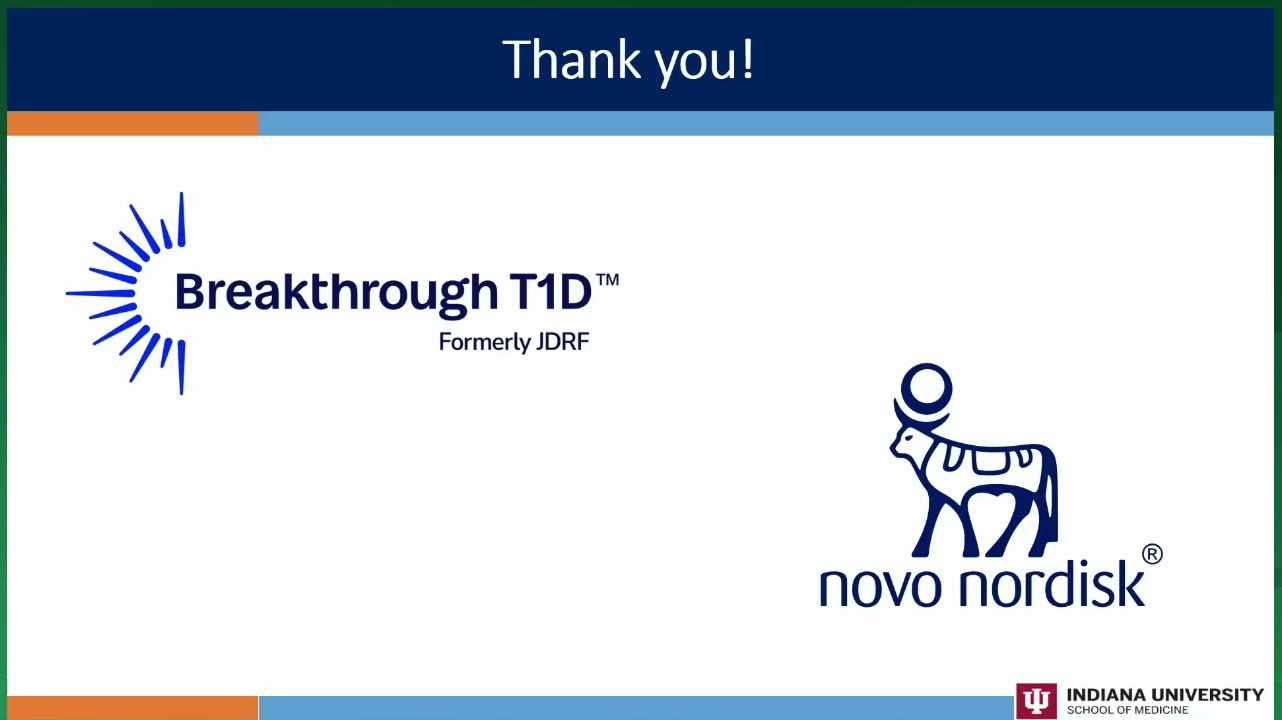 Thank you!

Breakthrough T1D™
Formerly JDRF

novo nordisk®

INDIANA UNIVERSITY
SCHOOL OF MEDICINE